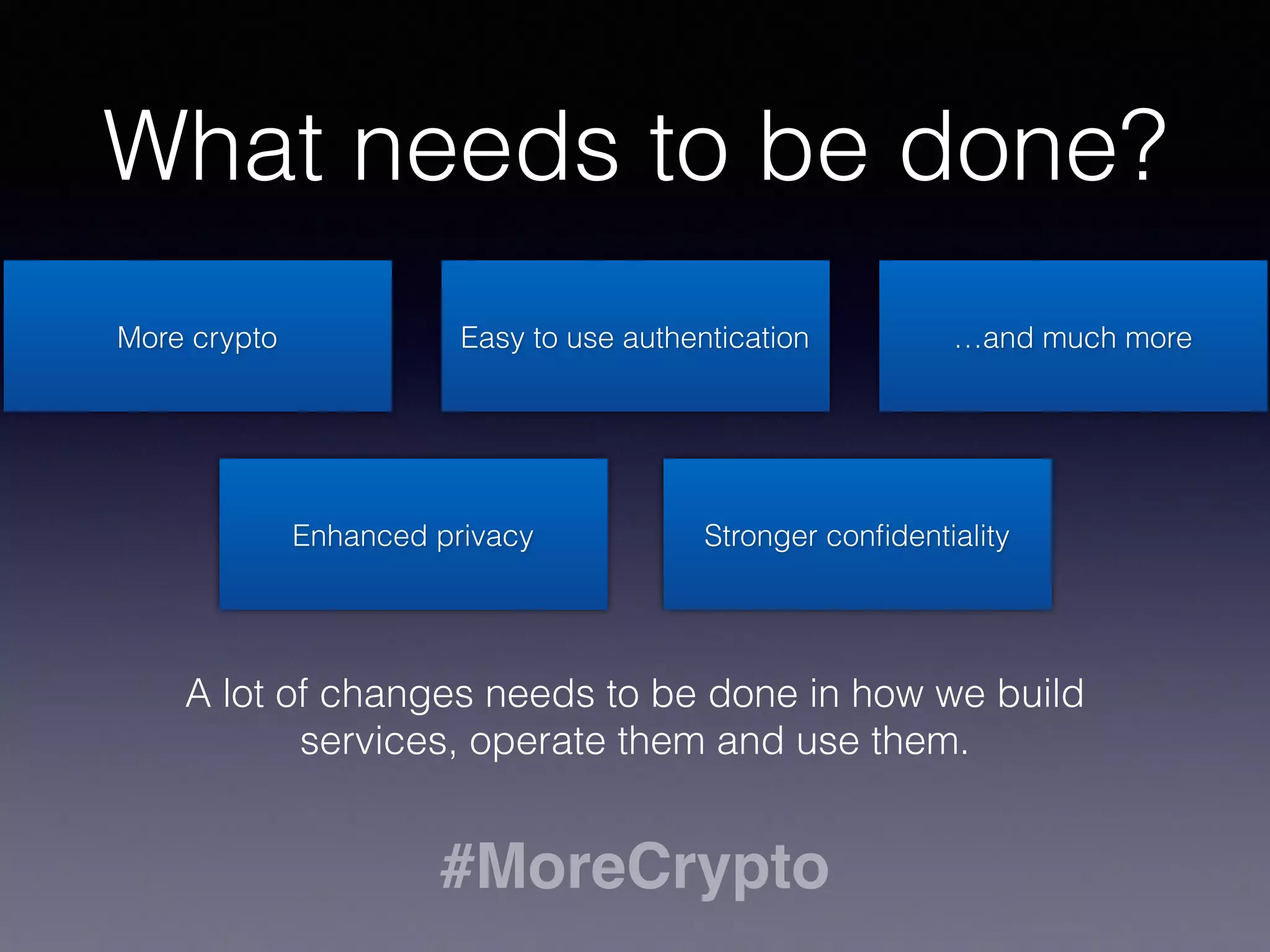 What needs to be done?

More crypto

Easy to use authentication

…and much more

Enhanced privacy

Stronger confidentiality

A lot of changes needs to be done in how we build services, operate them and use them.

#MoreCrypto